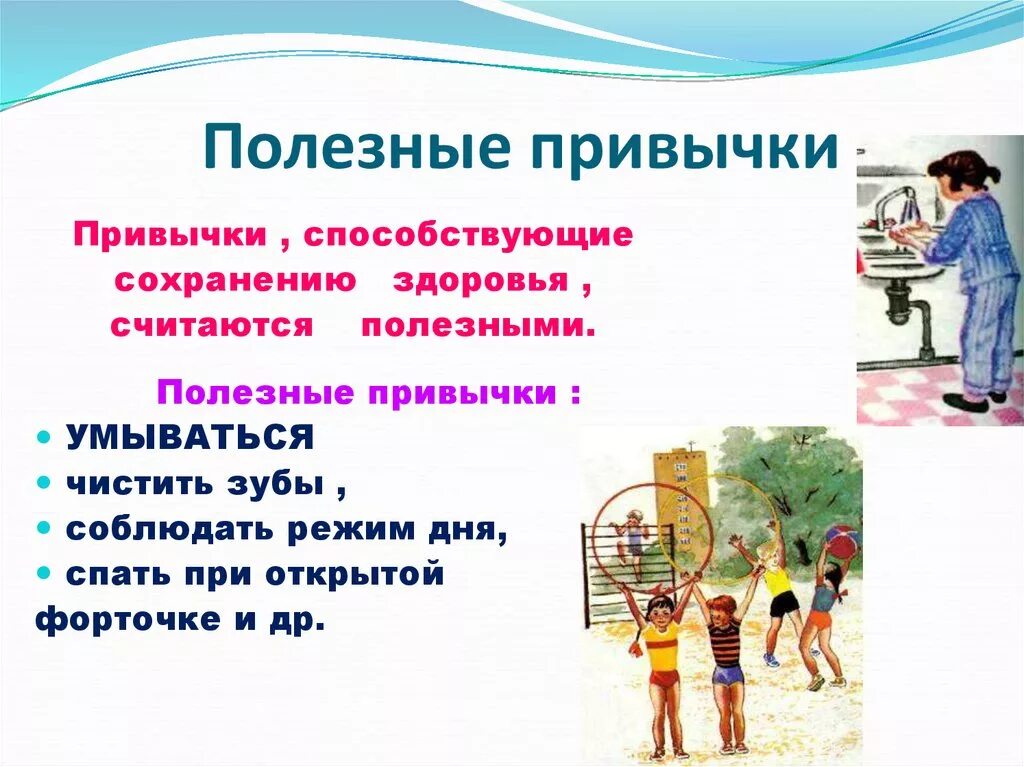 Полезные привычки

Привычки , способствующие сохранению здоровья , считаются полезными.

Полезные привычки :
• УМЫВАТЬСЯ
• чистить зубы ,
• соблюдать режим дня,
• спать при открытой форточке и др.